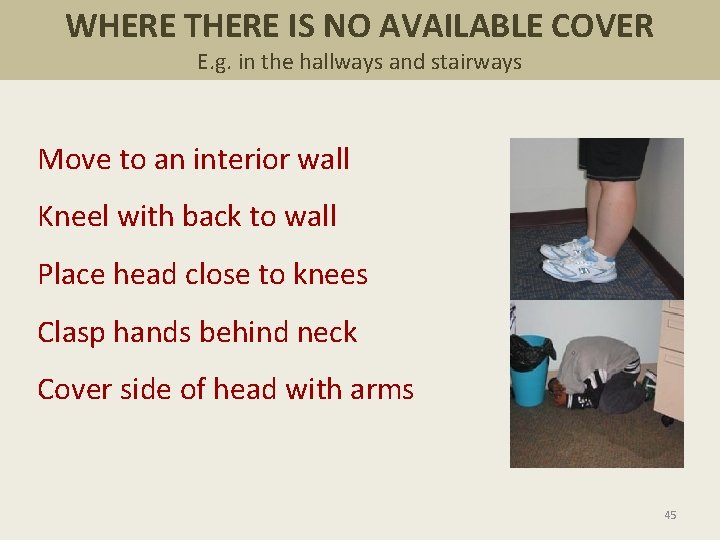 WHERE THERE IS NO AVAILABLE COVER
E.g. in the hallways and stairways

Move to an interior wall

Kneel with back to wall

Place head close to knees

Clasp hands behind neck

Cover side of head with arms

45